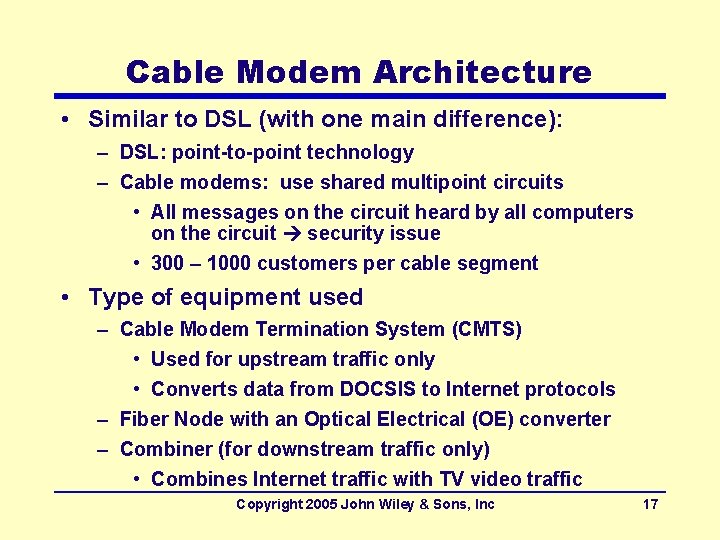 Cable Modem Architecture

• Similar to DSL (with one main difference):
– DSL: point-to-point technology
– Cable modems: use shared multipoint circuits
• All messages on the circuit heard by all computers on the circuit → security issue
• 300 – 1000 customers per cable segment

• Type of equipment used
– Cable Modem Termination System (CMTS)
• Used for upstream traffic only
• Converts data from DOCSIS to Internet protocols
– Fiber Node with an Optical Electrical (OE) converter
– Combiner (for downstream traffic only)
• Combines Internet traffic with TV video traffic

Copyright 2005 John Wiley & Sons, Inc 17